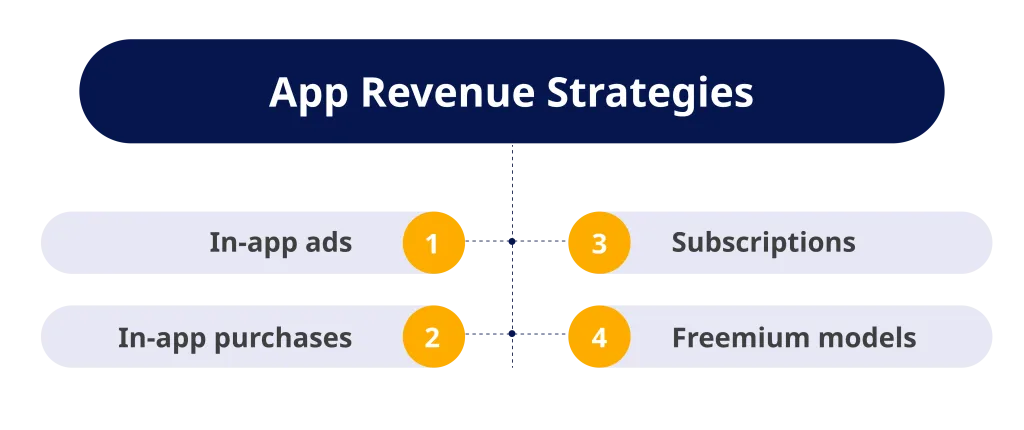 App Revenue Strategies

In-app ads 1

In-app purchases 2

3 Subscriptions

4 Freemium models